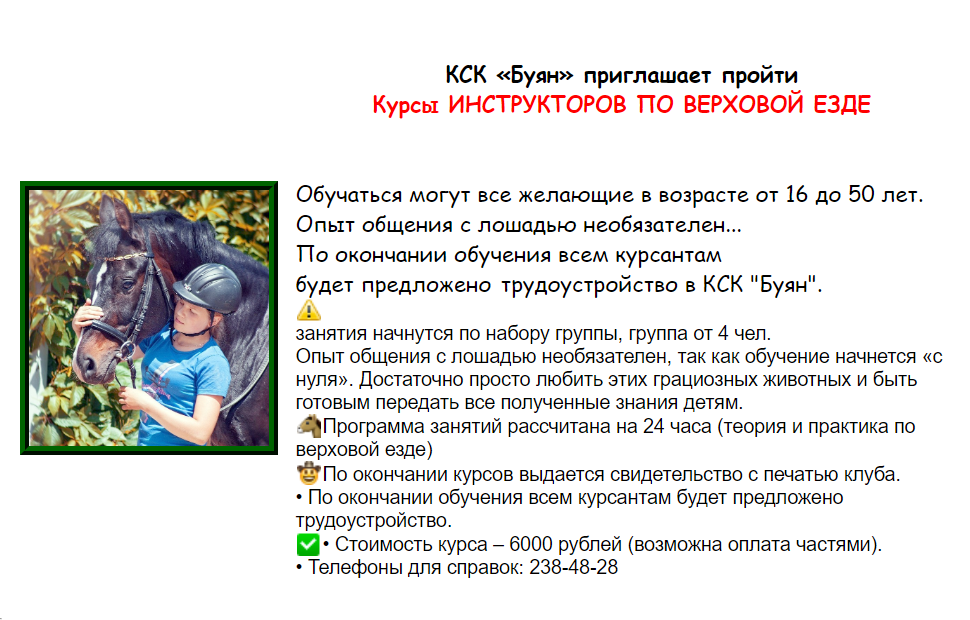 КСК «Буян» приглашает пройти
Курсы ИНСТРУКТОРОВ ПО ВЕРХОВОЙ ЕЗДЕ

Обучаться могут все желающие в возрасте от 16 до 50 лет.
Опыт общения с лошадью необязателен...
По окончании обучения всем курсантам будет предложено трудоустройство в КСК "Буян".
⚠️
занятия начнутся по набору группы, группа от 4 чел.
Опыт общения с лошадью необязателен, так как обучение начнется «с нуля». Достаточно просто любить этих грациозных животных и быть готовым передать все полученные знания детям.
🐴Программа занятий рассчитана на 24 часа (теория и практика по верховой езде)
🤠По окончании курсов выдается свидетельство с печатью клуба.
• По окончании обучения всем курсантам будет предложено трудоустройство.
✅• Стоимость курса – 6000 рублей (возможна оплата частями).
• Телефоны для справок: 238-48-28